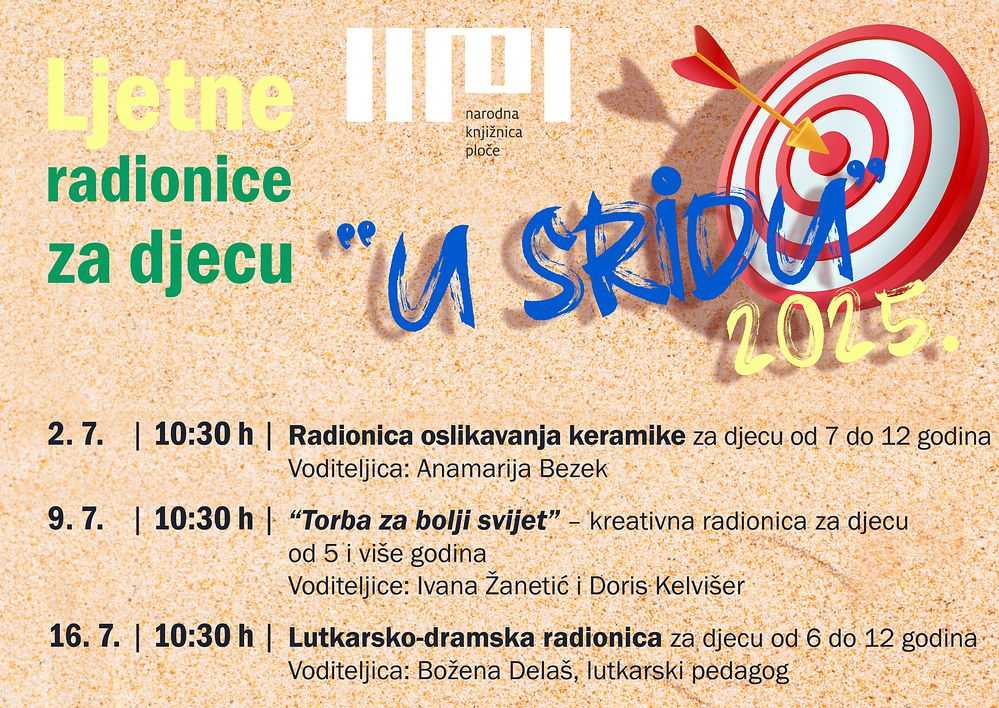 Ljetne radionice za djecu

narodna knjižnica ploče

"U SRIDU"
2025.

2. 7. | 10:30 h | Radionica oslikavanja keramike za djecu od 7 do 12 godina
Voditeljica: Anamarija Bezek

9. 7. | 10:30 h | "Torba za bolji svijet" – kreativna radionica za djecu od 5 i više godina
Voditeljice: Ivana Žanetić i Doris Kelvišer

16. 7. | 10:30 h | Lutkarsko-dramska radionica za djecu od 6 do 12 godina
Voditeljica: Božena Delaš, lutkarski pedagog